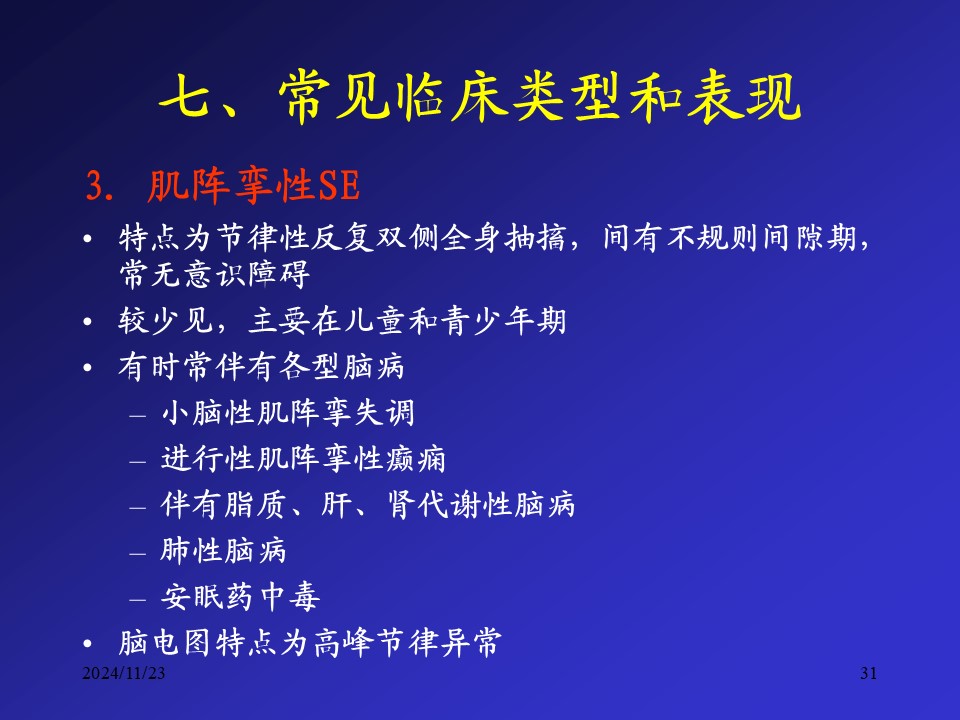 七、常见临床类型和表现

3. 肌阵挛性SE

• 特点为节律性反复双侧全身抽搐，间有不规则间隙期，常无意识障碍
• 较少见，主要在儿童和青少年期
• 有时常伴有各型脑病
  – 小脑性肌阵挛失调
  – 进行性肌阵挛性癫痫
  – 伴有脂质、肝、肾代谢性脑病
  – 肺性脑病
  – 安眠药中毒
• 脑电图特点为高峰节律异常

2024/11/23

31